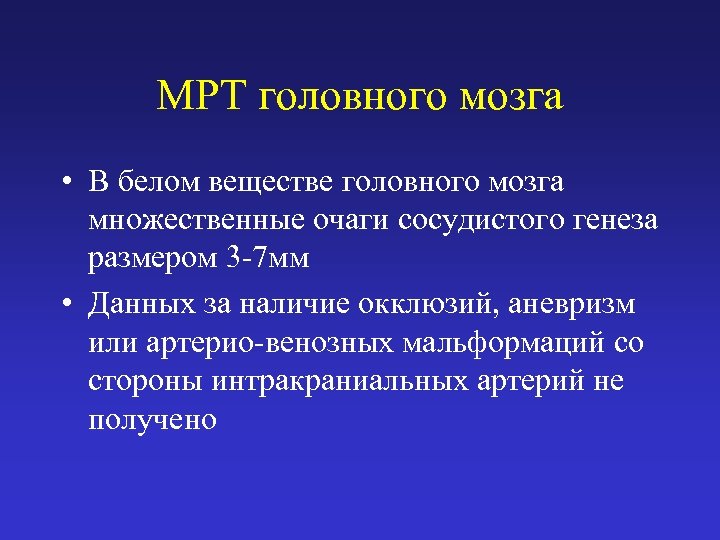 МРТ головного мозга

• В белом веществе головного мозга множественные очаги сосудистого генеза размером 3-7мм

• Данных за наличие окклюзий, аневризм или артерио-венозных мальформаций со стороны интракраниальных артерий не получено